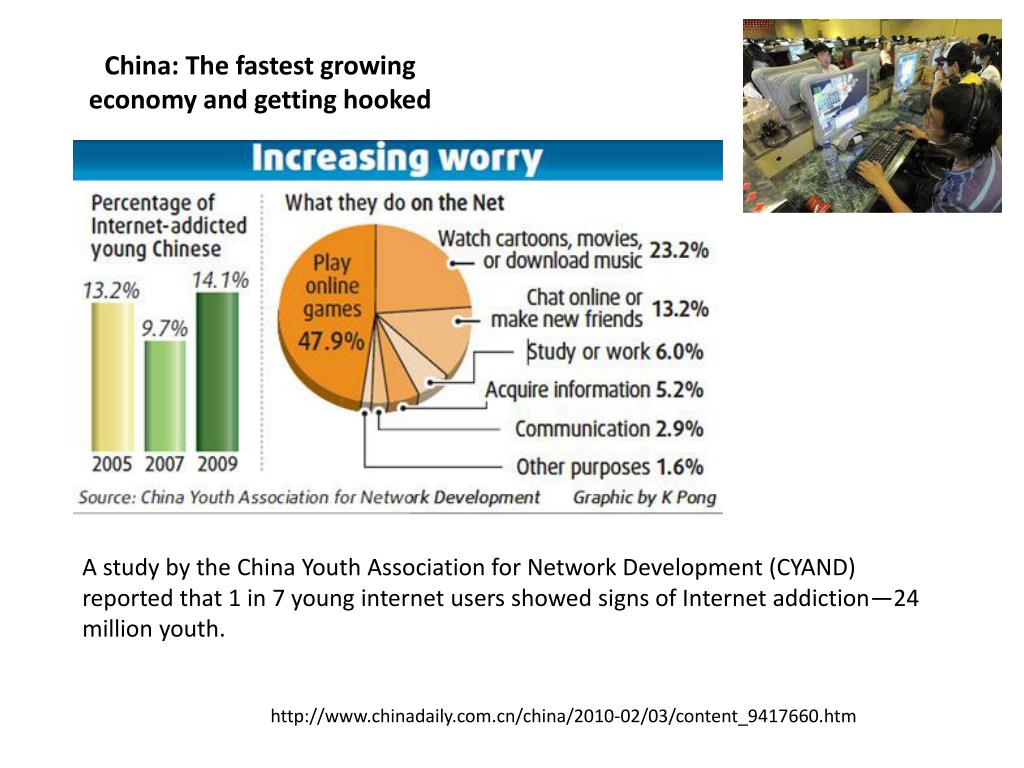 China: The fastest growing economy and getting hooked

Increasing worry

Percentage of Internet-addicted young Chinese

13.2%
9.7%
14.1%
2005 2007 2009

What they do on the Net

Play online games 47.9%

Watch cartoons, movies, or download music 23.2%
Chat online or make new friends 13.2%
Study or work 6.0%
Acquire information 5.2%
Communication 2.9%
Other purposes 1.6%

Source: China Youth Association for Network Development Graphic by K Pong

A study by the China Youth Association for Network Development (CYAND) reported that 1 in 7 young internet users showed signs of Internet addiction—24 million youth.

http://www.chinadaily.com.cn/china/2010-02/03/content_9417660.htm